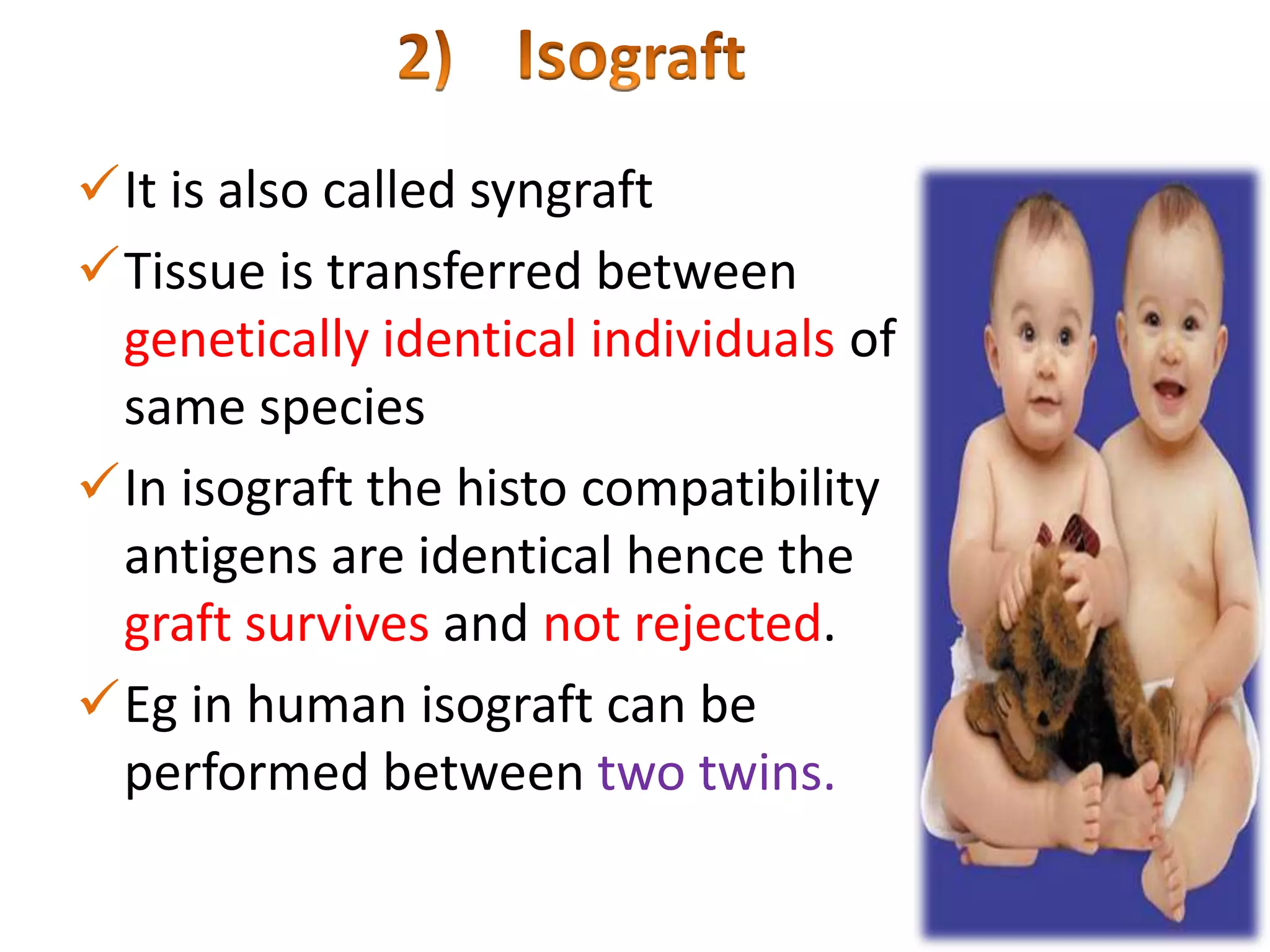 2) Isograft

✓ It is also called syngraft

✓ Tissue is transferred between genetically identical individuals of same species

✓ In isograft the histo compatibility antigens are identical hence the graft survives and not rejected.

✓ Eg in human isograft can be performed between two twins.